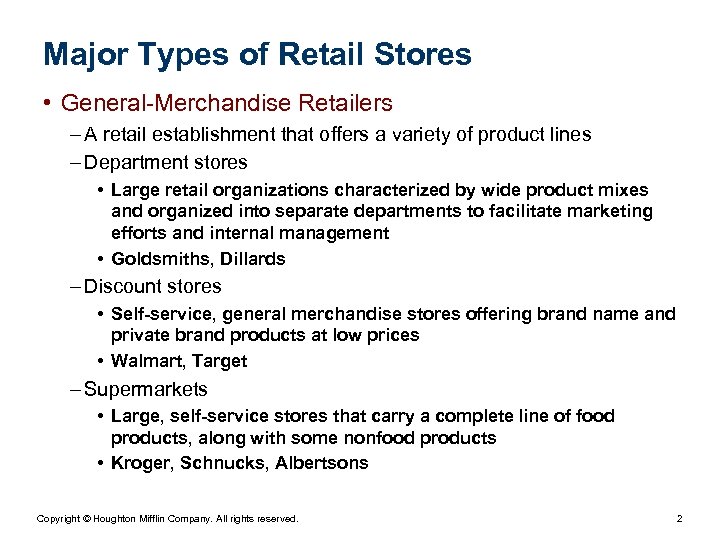 Major Types of Retail Stores

• General-Merchandise Retailers

– A retail establishment that offers a variety of product lines

– Department stores

• Large retail organizations characterized by wide product mixes and organized into separate departments to facilitate marketing efforts and internal management

• Goldsmiths, Dillards

– Discount stores

• Self-service, general merchandise stores offering brand name and private brand products at low prices

• Walmart, Target

– Supermarkets

• Large, self-service stores that carry a complete line of food products, along with some nonfood products

• Kroger, Schnucks, Albertsons

Copyright © Houghton Mifflin Company. All rights reserved.

2